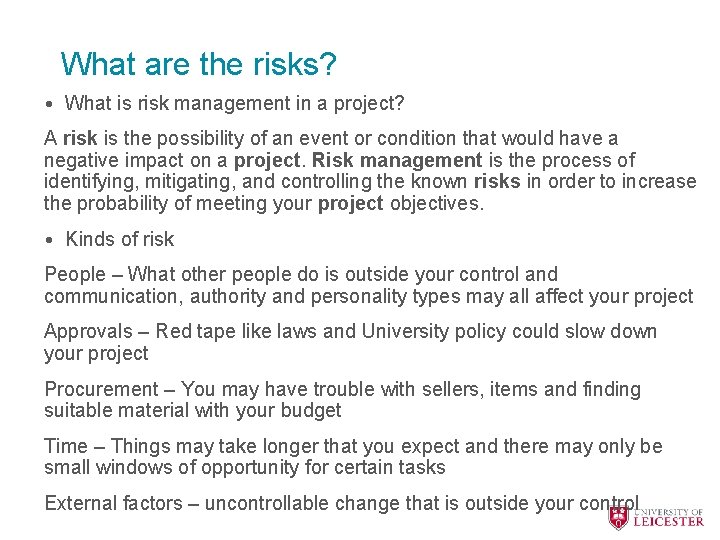 What are the risks?

• What is risk management in a project?

A risk is the possibility of an event or condition that would have a negative impact on a project. Risk management is the process of identifying, mitigating, and controlling the known risks in order to increase the probability of meeting your project objectives.

• Kinds of risk

People – What other people do is outside your control and communication, authority and personality types may all affect your project

Approvals – Red tape like laws and University policy could slow down your project

Procurement – You may have trouble with sellers, items and finding suitable material with your budget

Time – Things may take longer that you expect and there may only be small windows of opportunity for certain tasks

External factors – uncontrollable change that is outside your control

UNIVERSITY OF LEICESTER